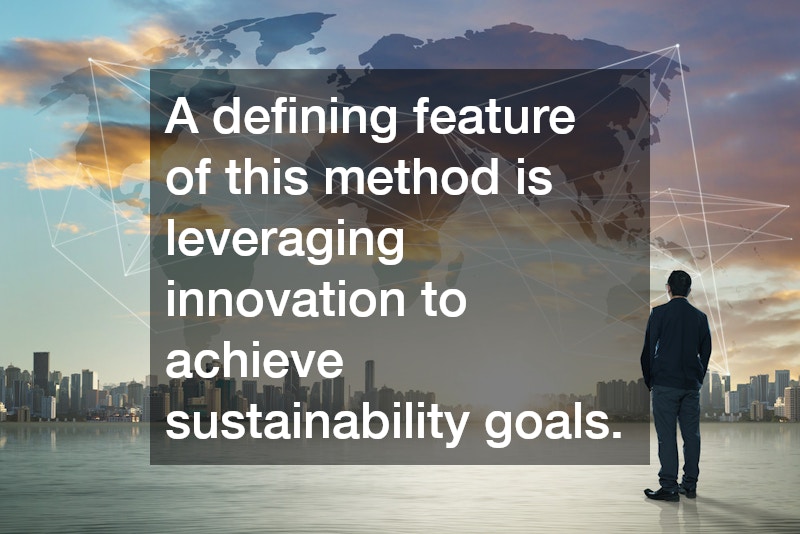 A defining feature of this method is leveraging innovation to achieve sustainability goals.